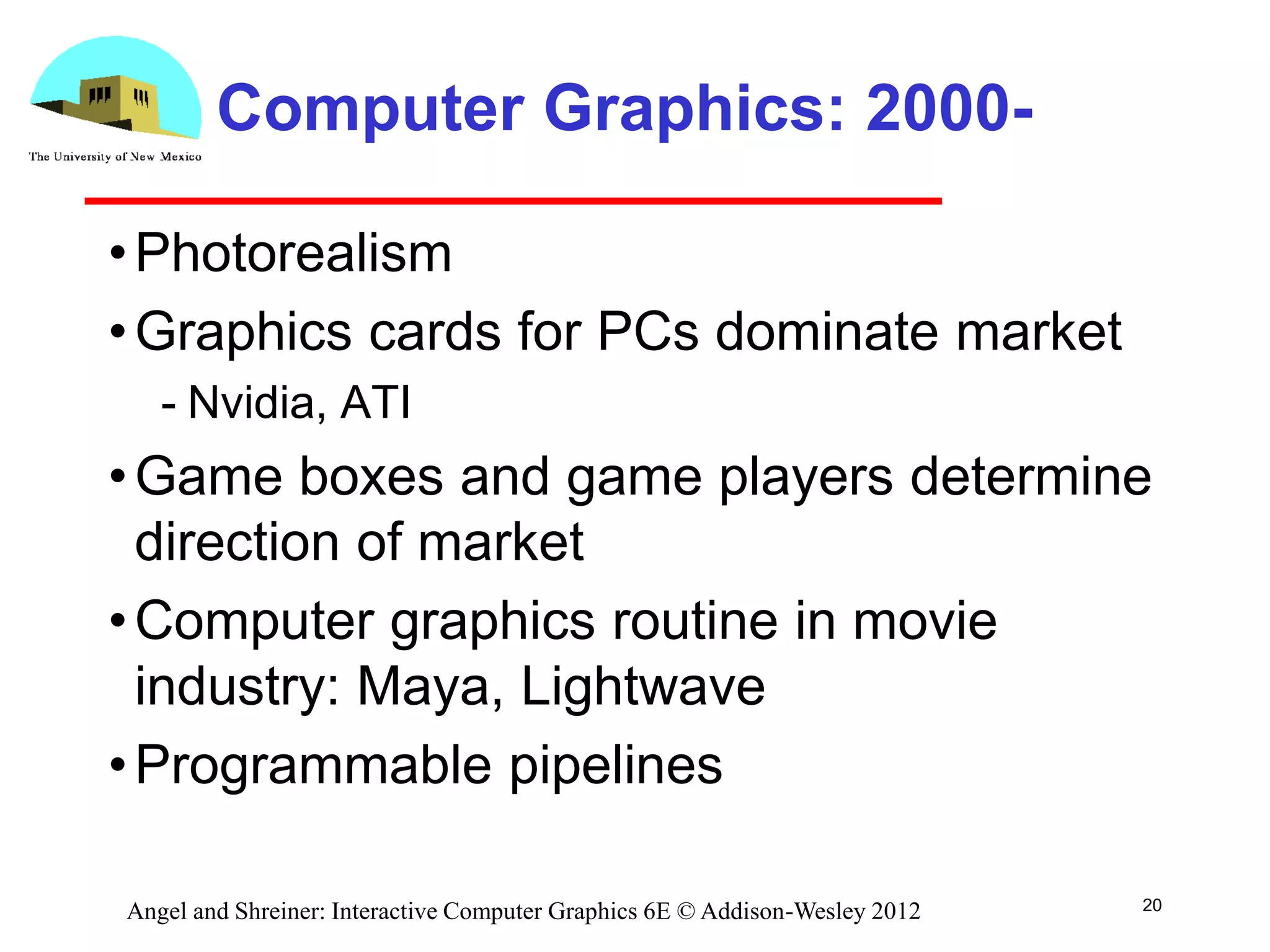 The University of New Mexico

Computer Graphics: 2000-

• Photorealism
• Graphics cards for PCs dominate market
- Nvidia, ATI
• Game boxes and game players determine direction of market
• Computer graphics routine in movie industry: Maya, Lightwave
• Programmable pipelines

Angel and Shreiner: Interactive Computer Graphics 6E © Addison-Wesley 2012

20